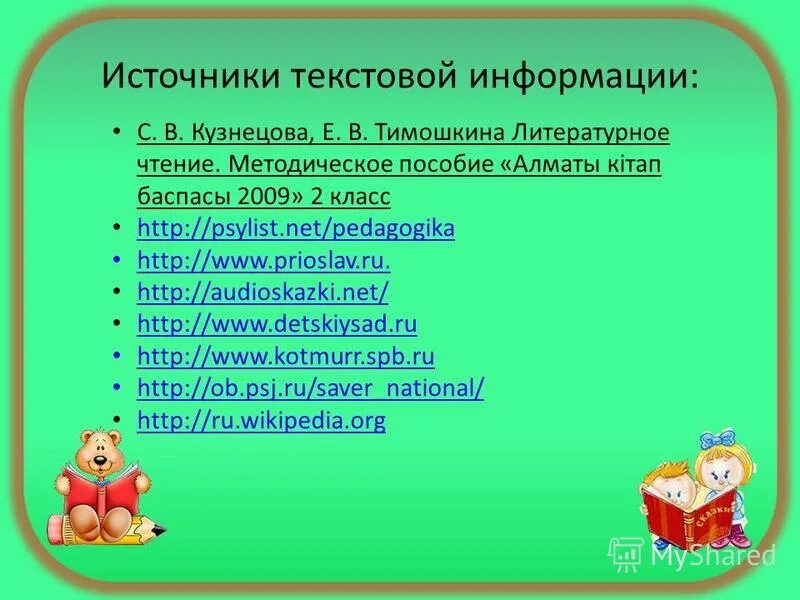 Источники текстовой информации:

• С. В. Кузнецова, Е. В. Тимошкина Литературное чтение. Методическое пособие «Алматы кітап баспасы 2009» 2 класс
• http://psylist.net/pedagogika
• http://www.prioslav.ru.
• http://audioskazki.net/
• http://www.detskiysad.ru
• http://www.kotmurr.spb.ru
• http://ob.psj.ru/saver_national/
• http://ru.wikipedia.org

СКАЗКИ

MyShared